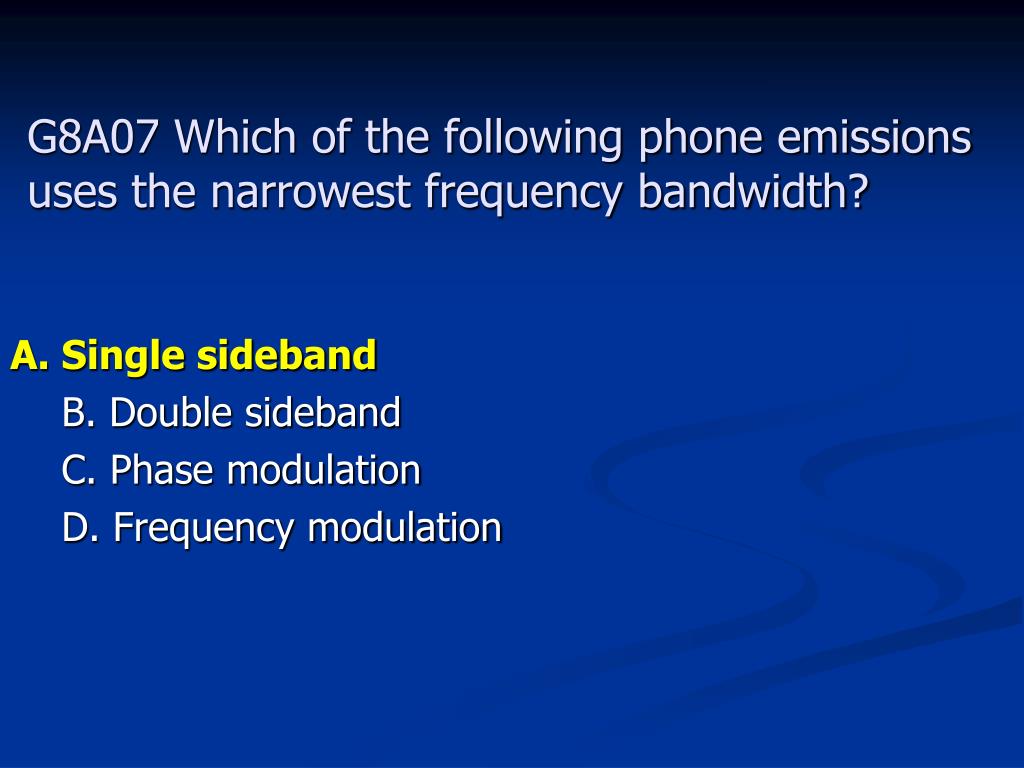 G8A07 Which of the following phone emissions uses the narrowest frequency bandwidth?

A. Single sideband
B. Double sideband
C. Phase modulation
D. Frequency modulation